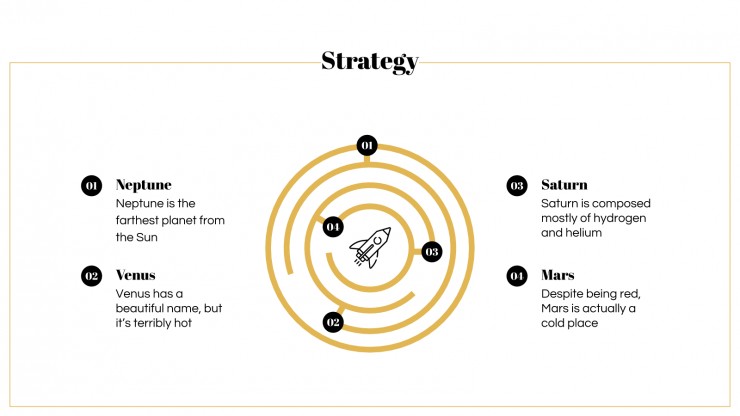 Strategy

01 Neptune
Neptune is the farthest planet from the Sun

02 Venus
Venus has a beautiful name, but it's terribly hot

01

04

03

02

03 Saturn
Saturn is composed mostly of hydrogen and helium

04 Mars
Despite being red, Mars is actually a cold place